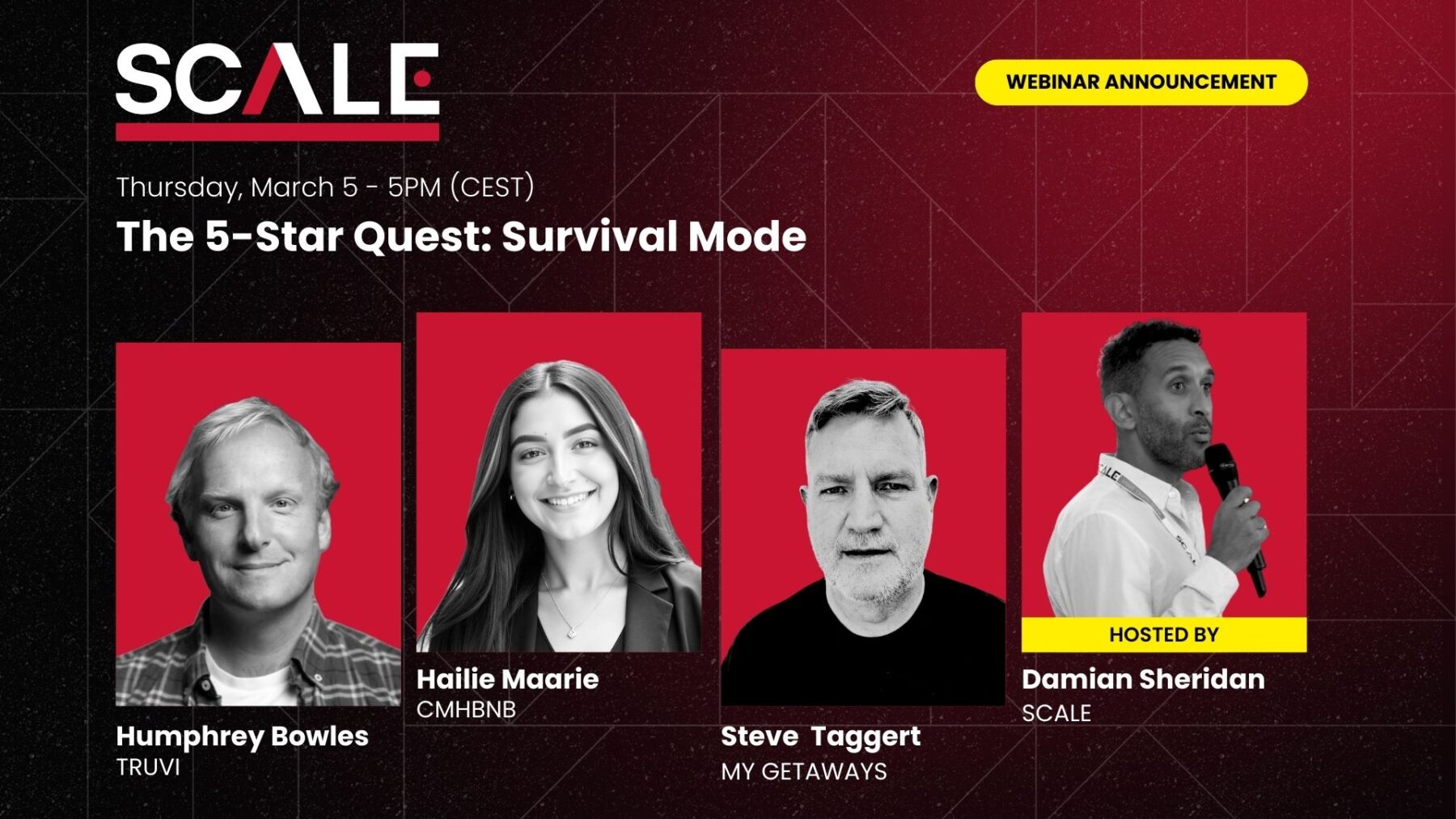 SCALE

WEBINAR ANNOUNCEMENT

Thursday, March 5 - 5PM (CEST)

The 5-Star Quest: Survival Mode

Humphrey Bowles
TRUVI

Hailie Maarie
CMHBNB

Steve Taggert
MY GETAWAYS

HOSTED BY

Damian Sheridan
SCALE